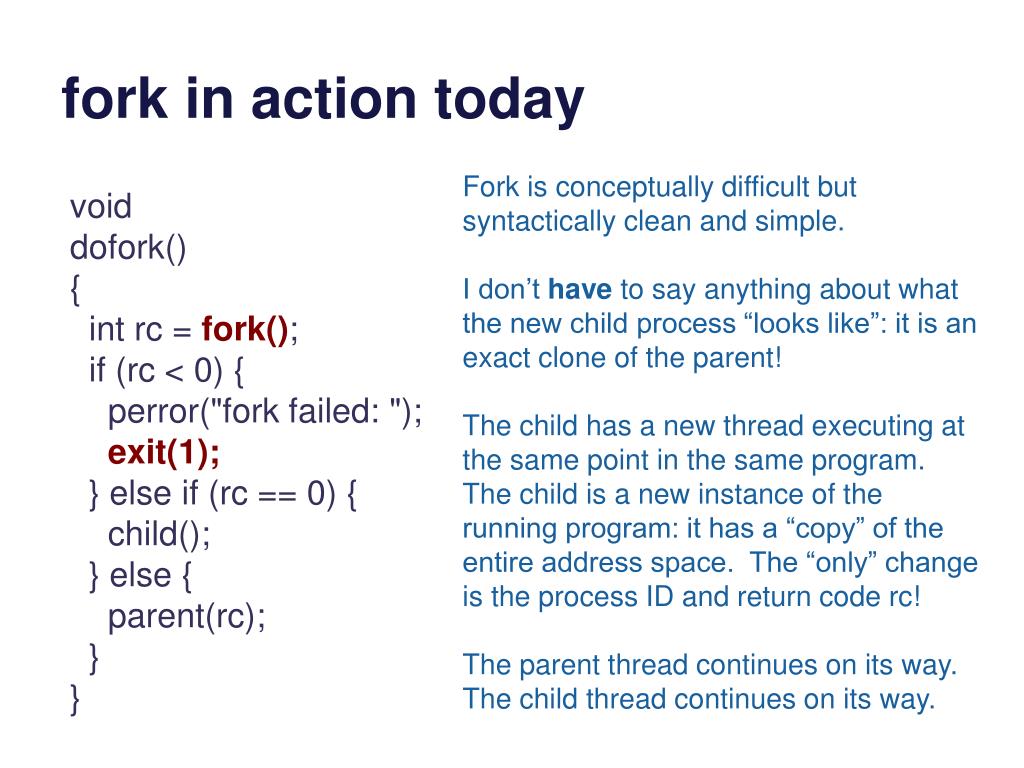 fork in action today

void
dofork()
{
  int rc = fork();
  if (rc < 0) {
    perror("fork failed: ");
    exit(1);
  } else if (rc == 0) {
    child();
  } else {
    parent(rc);
  }
}

Fork is conceptually difficult but syntactically clean and simple.

I don’t have to say anything about what the new child process “looks like”: it is an exact clone of the parent!

The child has a new thread executing at the same point in the same program. The child is a new instance of the running program: it has a “copy” of the entire address space. The “only” change is the process ID and return code rc!

The parent thread continues on its way. The child thread continues on its way.